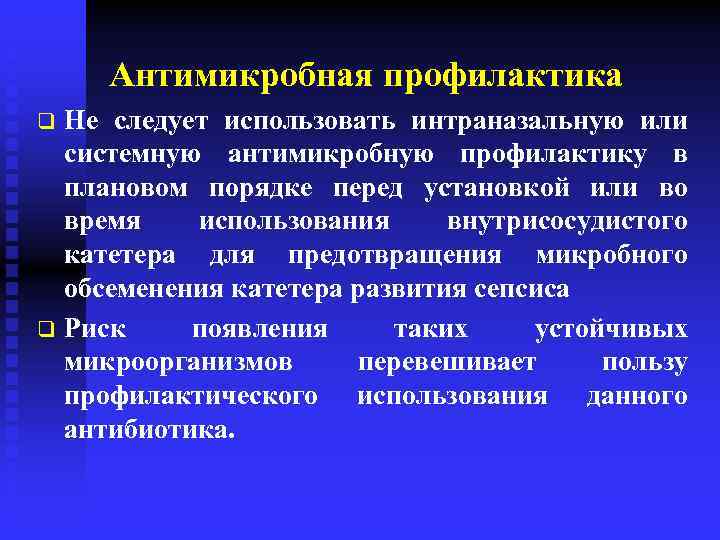 Антимикробная профилактика

❑ Не следует использовать интраназальную или системную антимикробную профилактику в плановом порядке перед установкой или во время использования внутрисосудистого катетера для предотвращения микробного обсеменения катетера развития сепсиса

❑ Риск появления таких устойчивых микроорганизмов перевешивает пользу профилактического использования данного антибиотика.